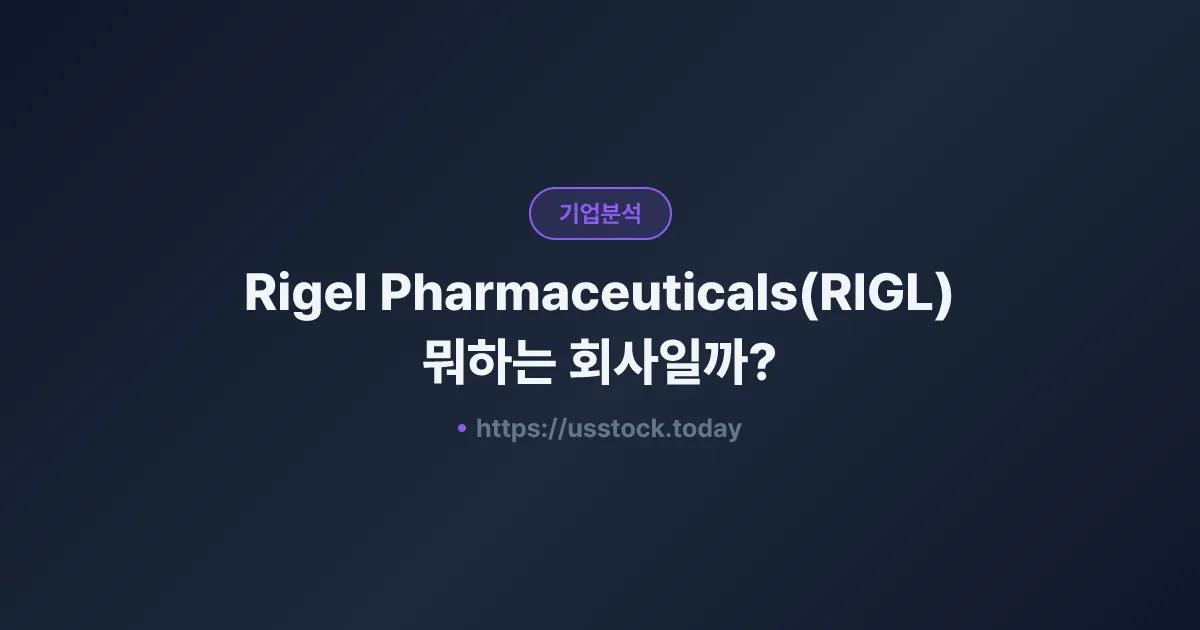 기업분석

Rigel Pharmaceuticals(RIGL) 뭐하는 회사일까?

• https://usstock.today